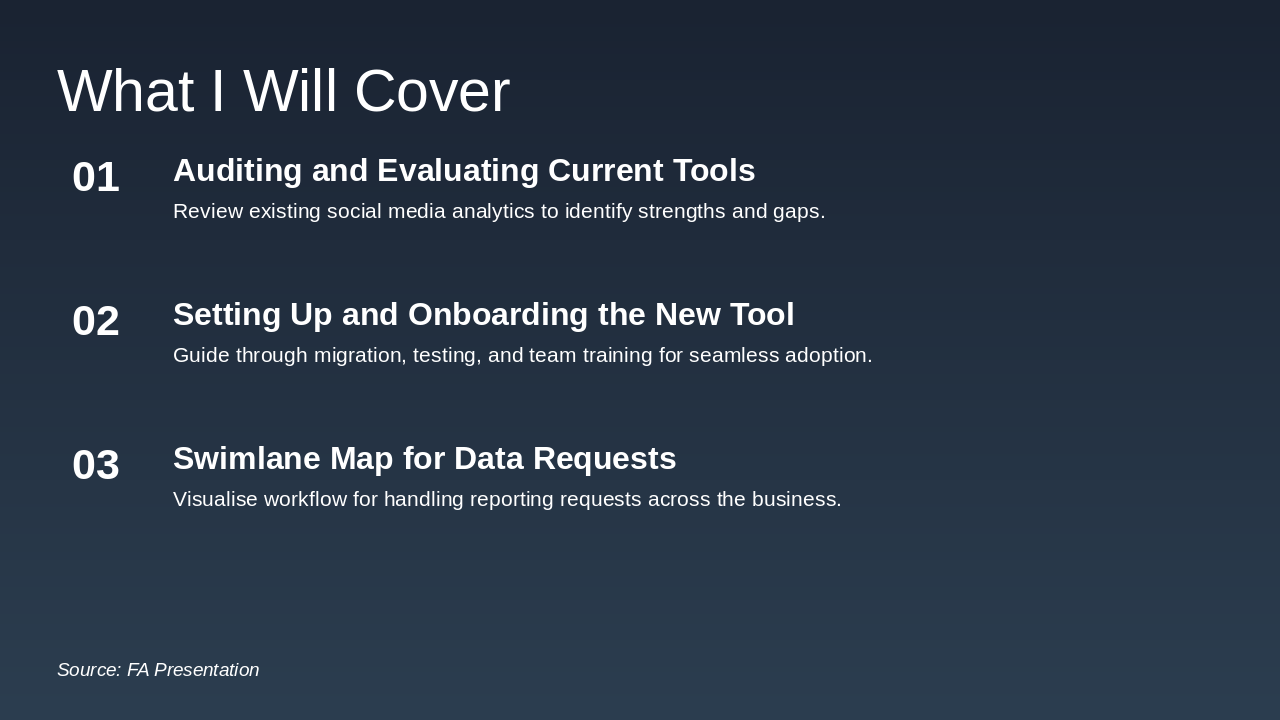 What I Will Cover

01

Auditing and Evaluating Current Tools

Review existing social media analytics to identify strengths and gaps.

02

Setting Up and Onboarding the New Tool

Guide through migration, testing, and team training for seamless adoption.

03

Swimlane Map for Data Requests

Visualise workflow for handling reporting requests across the business.

Source: FA Presentation